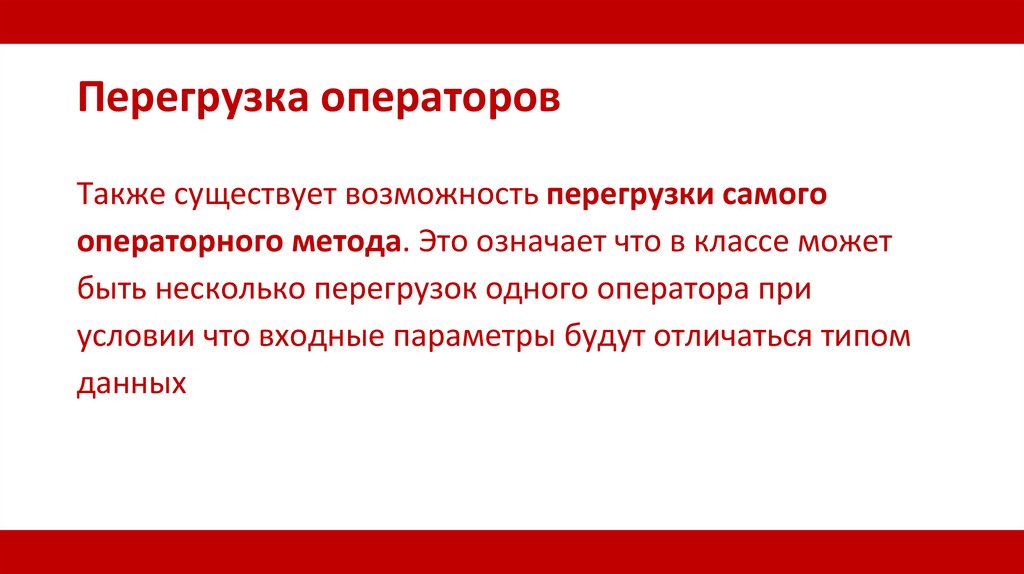 Перегрузка операторов

Также существует возможность перегрузки самого операторного метода. Это означает что в классе может быть несколько перегрузок одного оператора при условии что входные параметры будут отличаться типом данных